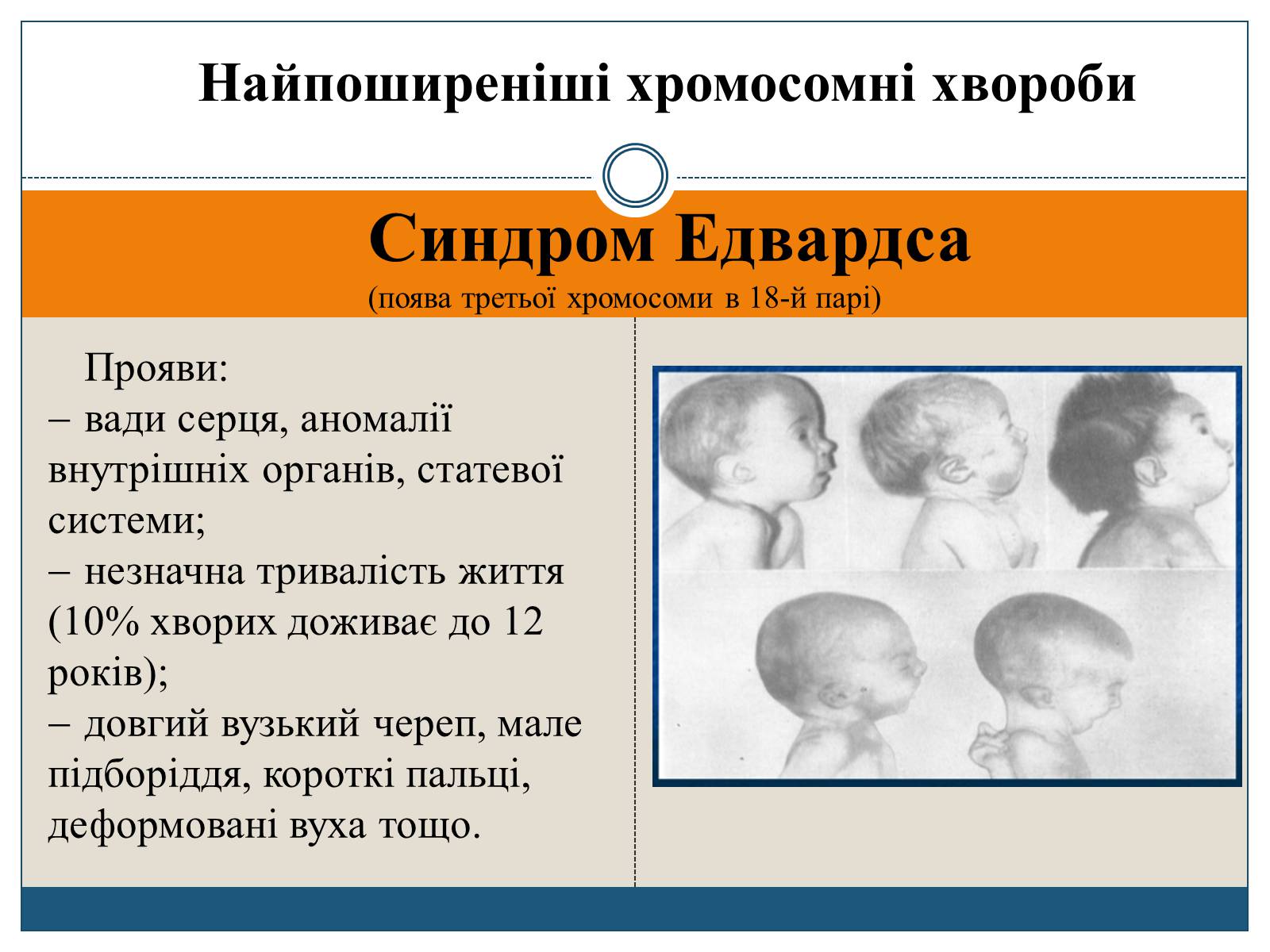 Найпоширеніші хромосомні хвороби

Синдром Едвардса
(поява третьої хромосоми в 18-й парі)

Прояви:
– вади серця, аномалії внутрішніх органів, статевої системи;
– незначна тривалість життя (10% хворих доживає до 12 років);
– довгий вузький череп, мале підборіддя, короткі пальці, деформовані вуха тощо.